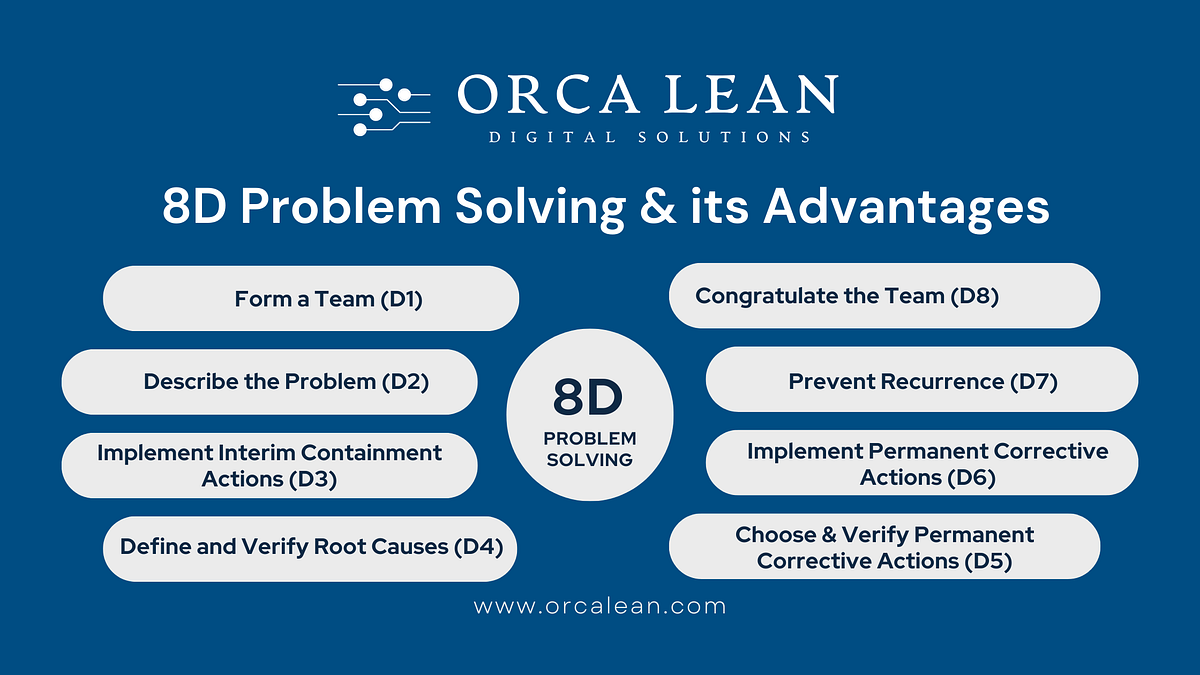 ORCA LEAN
DIGITAL SOLUTIONS

8D Problem Solving & its Advantages

Form a Team (D1)

Describe the Problem (D2)

Implement Interim Containment Actions (D3)

Define and Verify Root Causes (D4)

8D
PROBLEM SOLVING

Congratulate the Team (D8)

Prevent Recurrence (D7)

Implement Permanent Corrective Actions (D6)

Choose & Verify Permanent Corrective Actions (D5)

www.orcalean.com